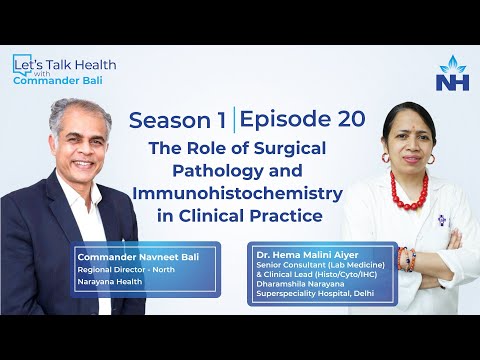 Let's Talk Health with Commander Bali

NH

Season 1 | Episode 20

The Role of Surgical Pathology and Immunohistochemistry in Clinical Practice

Commander Navneet Bali
Regional Director - North
Narayana Health

Dr. Hema Malini Aiyer
Senior Consultant (Lab Medicine) & Clinical Lead (Histo/Cyto/IHC)
Dharamshila Narayana Superspeciality Hospital, Delhi